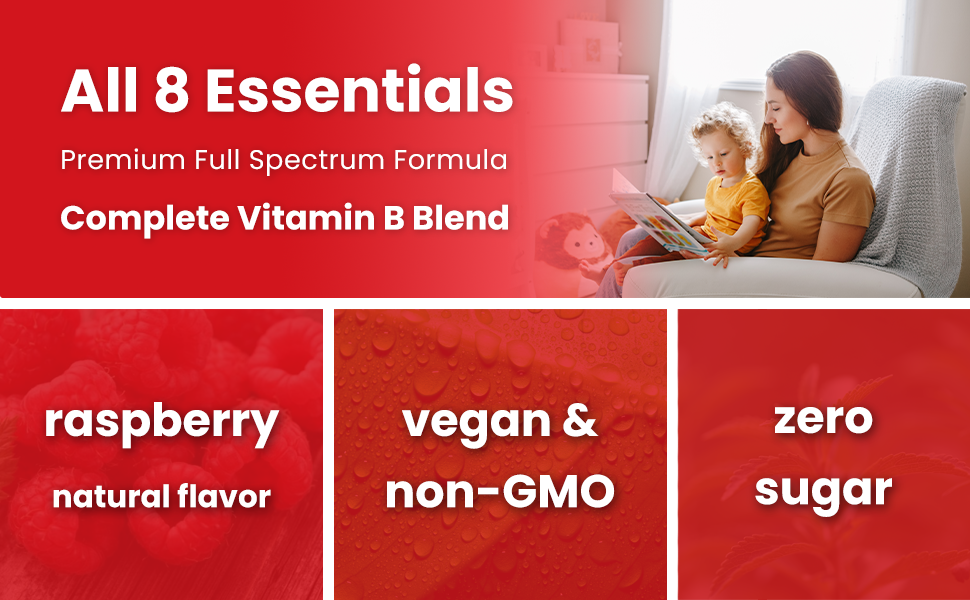 All 8 Essentials
Premium Full Spectrum Formula
Complete Vitamin B Blend

raspberry
natural flavor

vegan &
non-GMO

zero
sugar